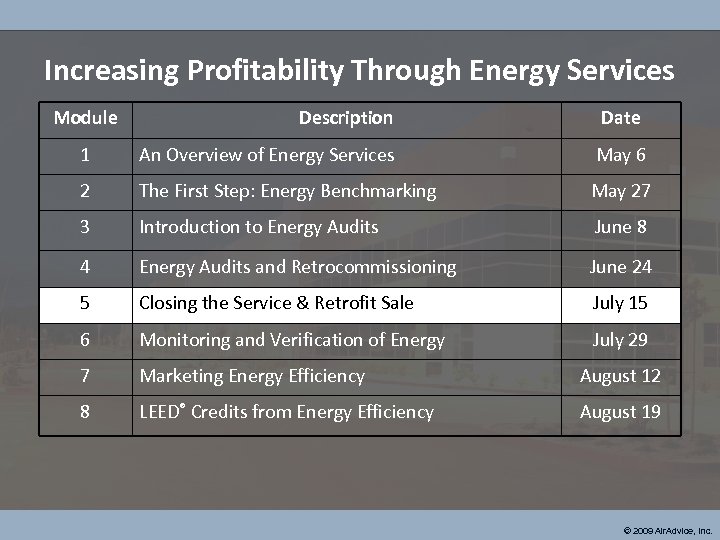 Increasing Profitability Through Energy Services

| Module | Description | Date |
|---|---|---|
| 1 | An Overview of Energy Services | May 6 |
| 2 | The First Step: Energy Benchmarking | May 27 |
| 3 | Introduction to Energy Audits | June 8 |
| 4 | Energy Audits and Retrocommissioning | June 24 |
| 5 | Closing the Service & Retrofit Sale | July 15 |
| 6 | Monitoring and Verification of Energy | July 29 |
| 7 | Marketing Energy Efficiency | August 12 |
| 8 | LEED® Credits from Energy Efficiency | August 19 |

© 2009 AirAdvice, Inc.